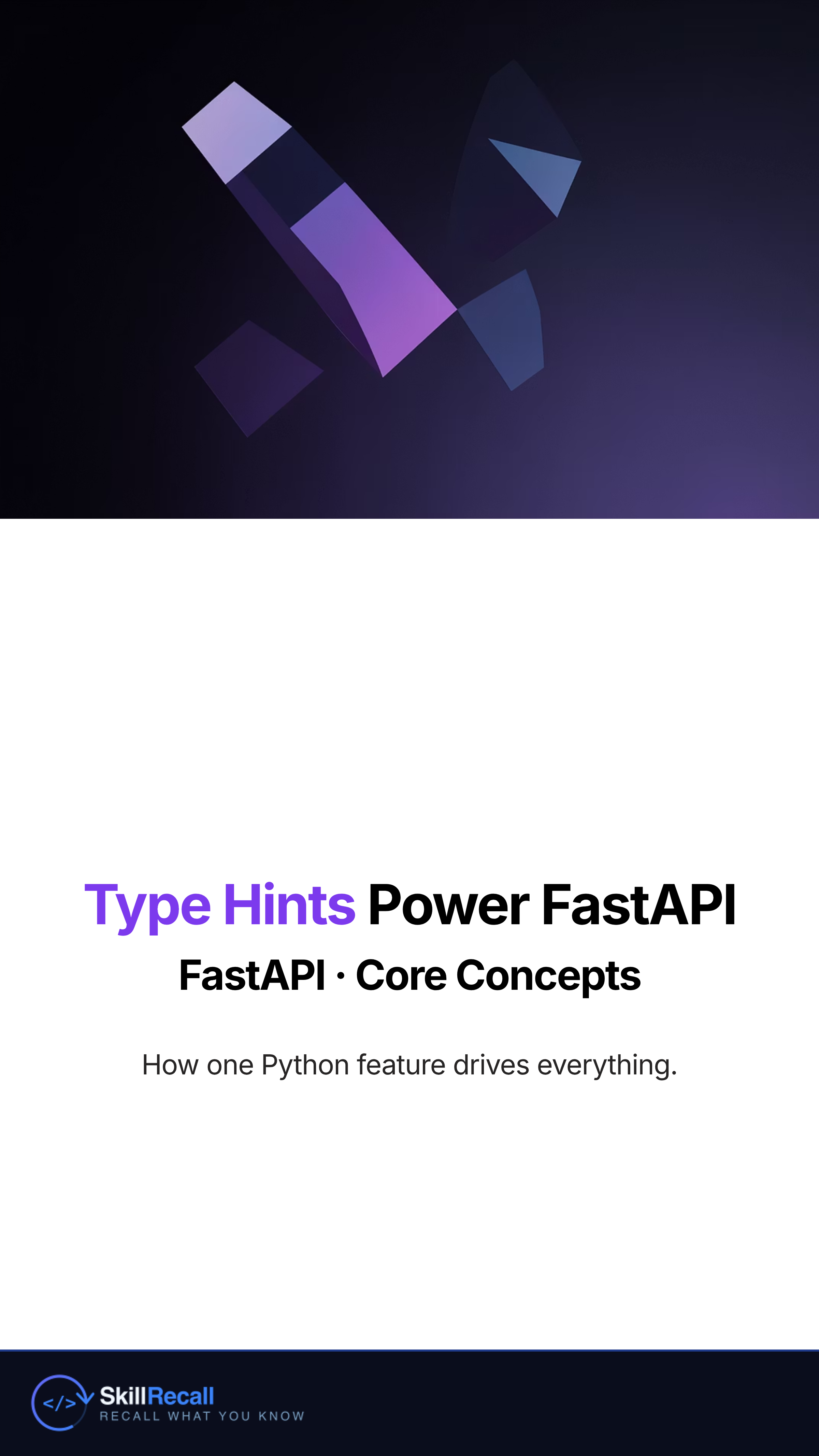 Type Hints Power FastAPI

FastAPI · Core Concepts

How one Python feature drives everything.

</> SkillRecall
RECALL WHAT YOU KNOW